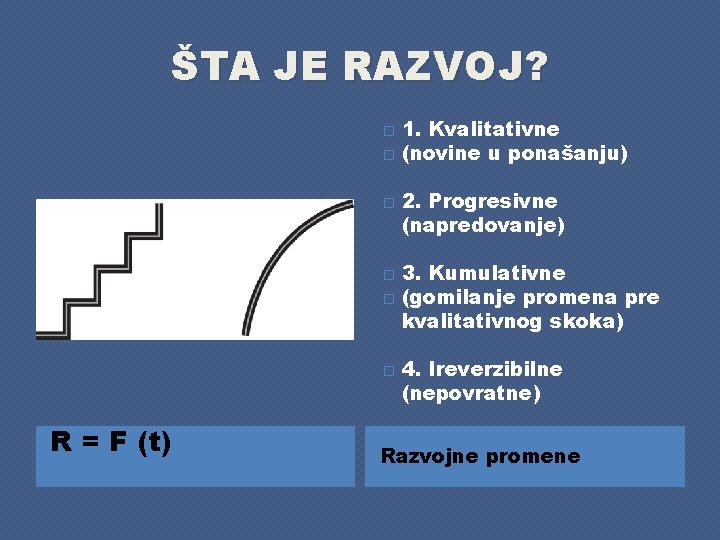 ŠTA JE RAZVOJ?

1. Kvalitativne
(novine u ponašanju)

2. Progresivne (napredovanje)

3. Kumulativne
(gomilanje promena pre kvalitativnog skoka)

4. Ireverzibilne (nepovratne)

R = F (t)

Razvojne promene